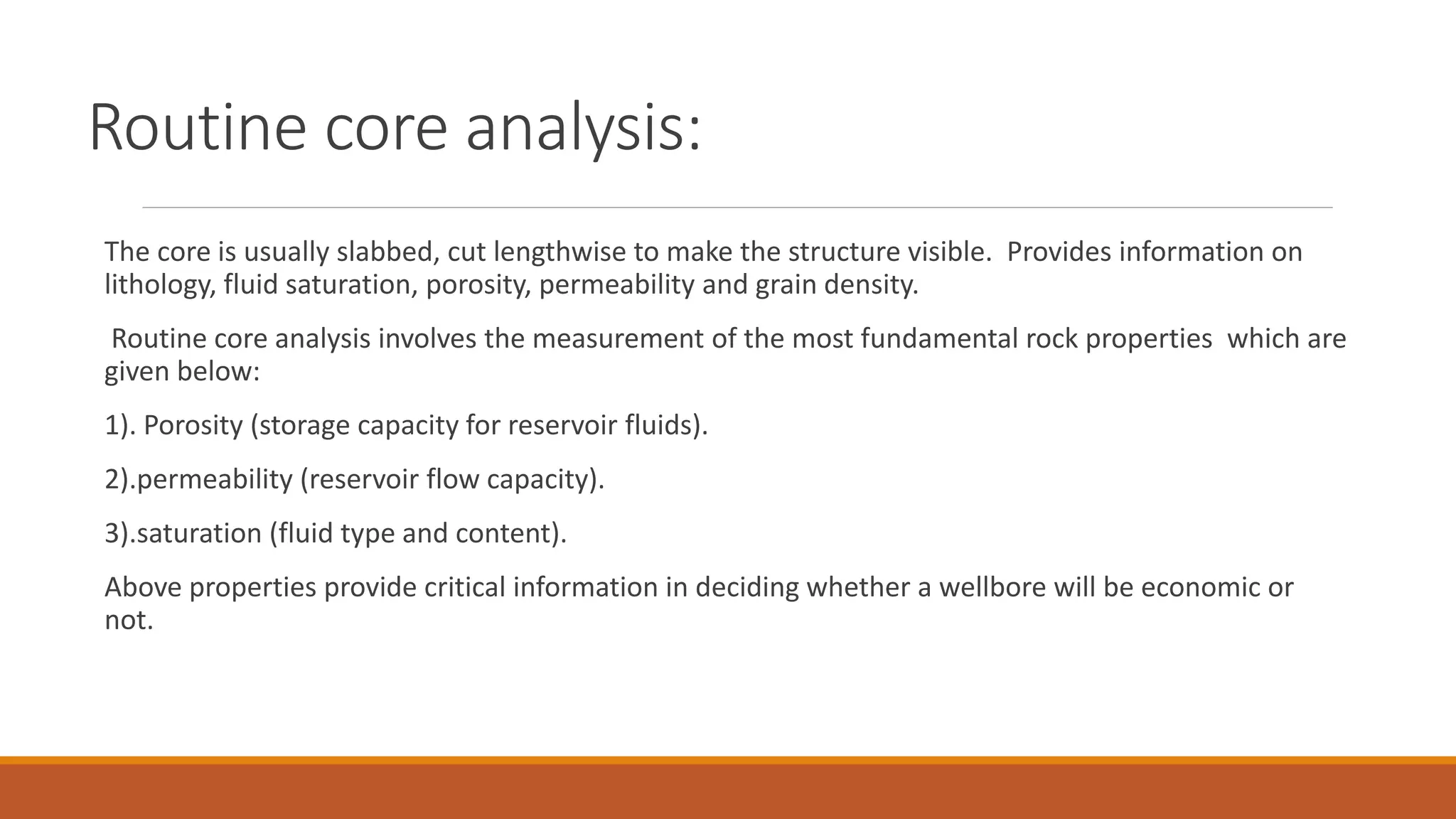 Routine core analysis:

The core is usually slabbed, cut lengthwise to make the structure visible. Provides information on lithology, fluid saturation, porosity, permeability and grain density.

Routine core analysis involves the measurement of the most fundamental rock properties which are given below:

1). Porosity (storage capacity for reservoir fluids).

2).permeability (reservoir flow capacity).

3).saturation (fluid type and content).

Above properties provide critical information in deciding whether a wellbore will be economic or not.